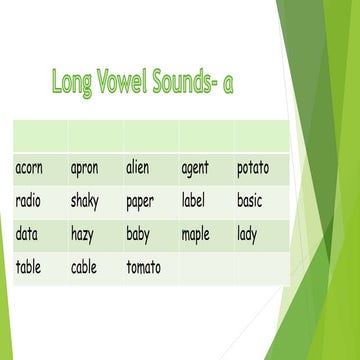 Long Vowel Sounds- a

| | | | | |
|---|---|---|---|---|
| acorn | apron | alien | agent | potato |
| radio | shaky | paper | label | basic |
| data | hazy | baby | maple | lady |
| table | cable | tomato | | |